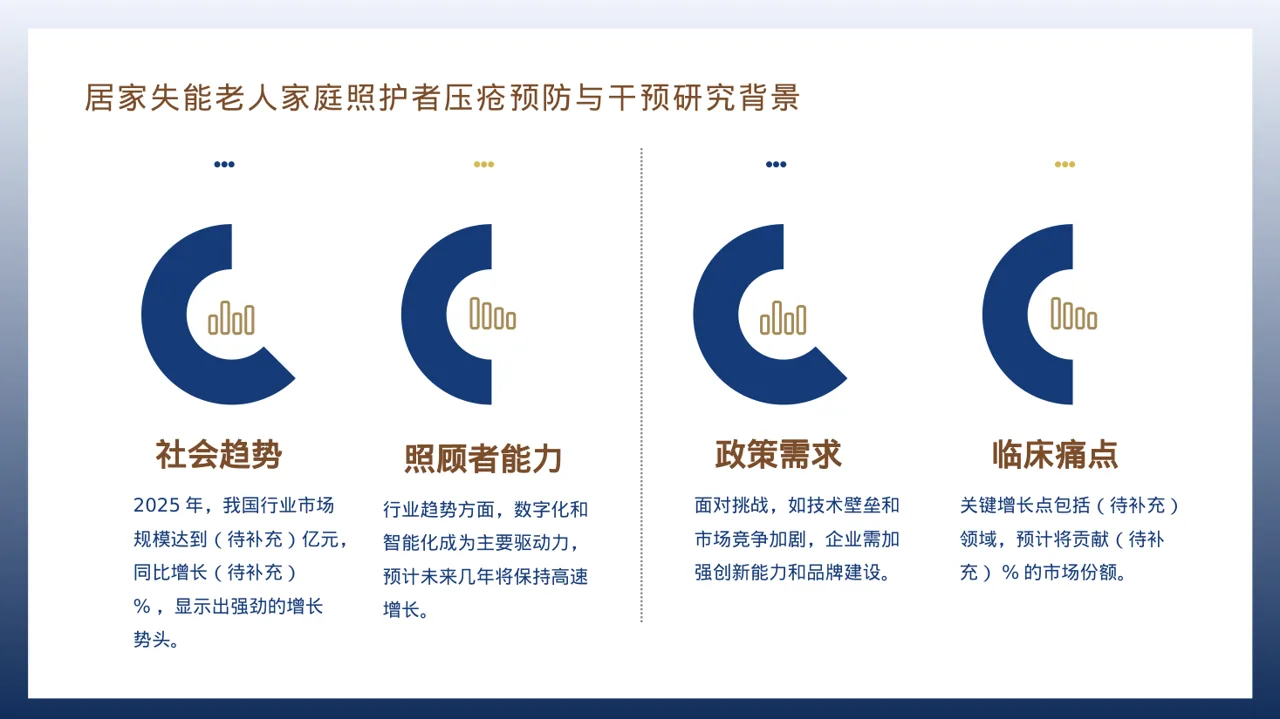 居家失能老人家庭照护者压疮预防与干预研究背景

社会趋势

2025 年，我国行业市场规模达到（待补充）亿元，同比增长（待补充）%，显示出强劲的增长势头。

照顾者能力

行业趋势方面，数字化和智能化成为主要驱动力，预计未来几年将保持高速增长。

政策需求

面对挑战，如技术壁垒和市场竞争加剧，企业需加强创新能力和品牌建设。

临床痛点

关键增长点包括（待补充）领域，预计将贡献（待补充）% 的市场份额。